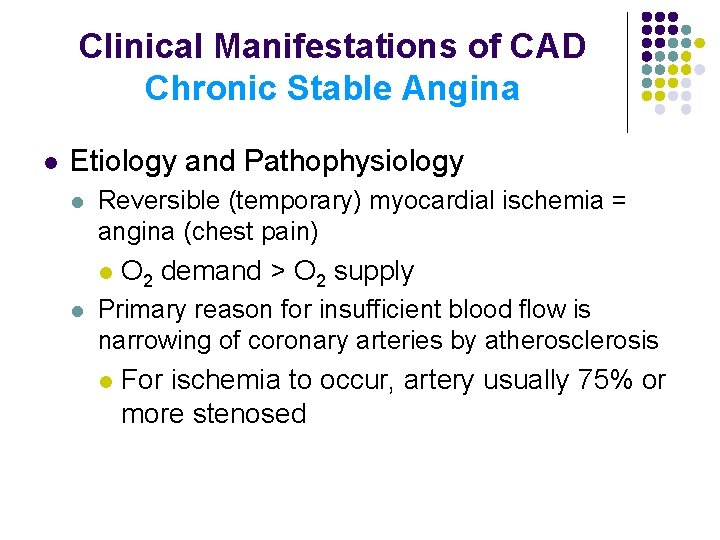 Clinical Manifestations of CAD
Chronic Stable Angina

Etiology and Pathophysiology

Reversible (temporary) myocardial ischemia = angina (chest pain)

$O_2$ demand > $O_2$ supply

Primary reason for insufficient blood flow is narrowing of coronary arteries by atherosclerosis

For ischemia to occur, artery usually 75% or more stenosed